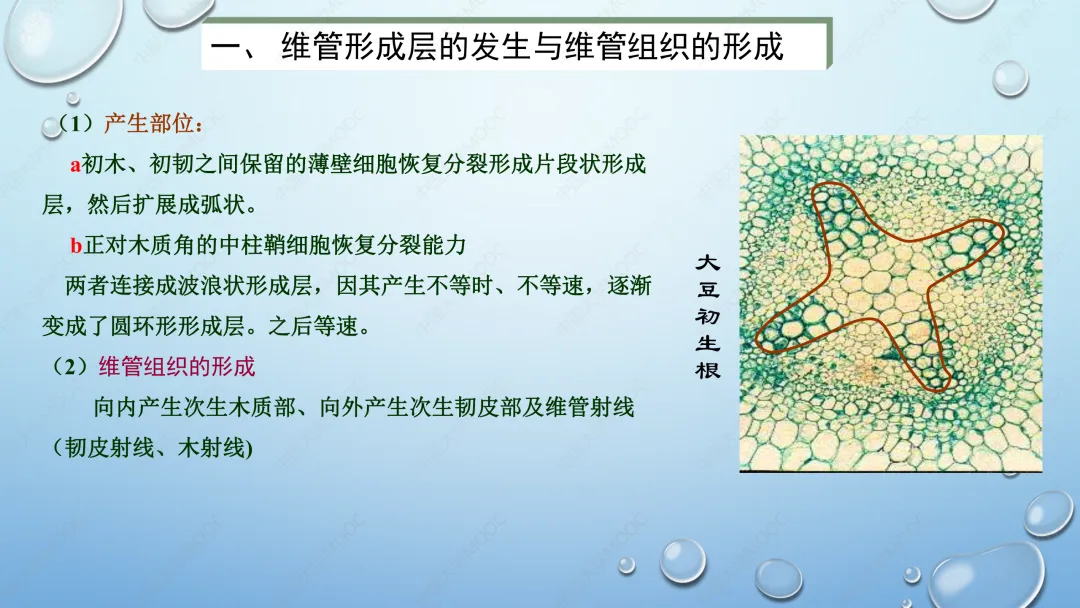 一、 维管形成层的发生与维管组织的形成

（1）产生部位：

a初木、初韧之间保留的薄壁细胞恢复分裂形成片段状形成层，然后扩展成弧状。

b正对木质角的中柱鞘细胞恢复分裂能力

两者连接成波浪状形成层，因其产生不等时、不等速，逐渐变成了圆环形形成层。之后等速。

（2）维管组织的形成

向内产生次生木质部、向外产生次生韧皮部及维管射线（韧皮射线、木射线)

大豆初生根